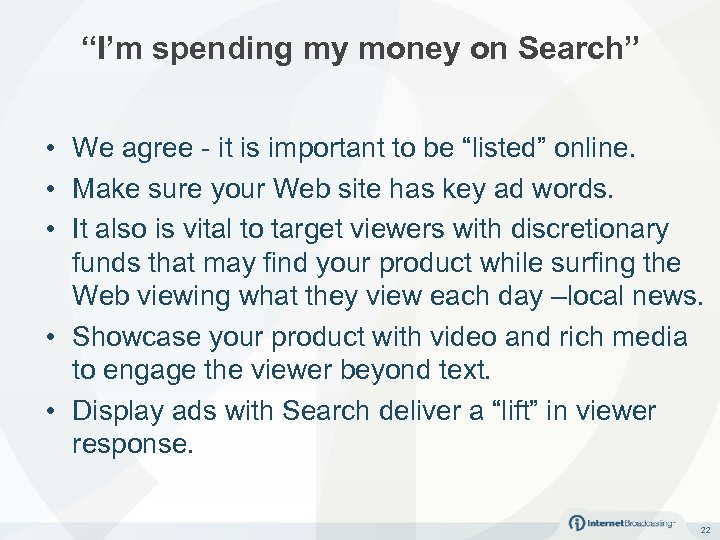 “I’m spending my money on Search”

• We agree - it is important to be “listed” online.
• Make sure your Web site has key ad words.
• It also is vital to target viewers with discretionary funds that may find your product while surfing the Web viewing what they view each day –local news.
• Showcase your product with video and rich media to engage the viewer beyond text.
• Display ads with Search deliver a “lift” in viewer response.

InternetBroadcasting

22